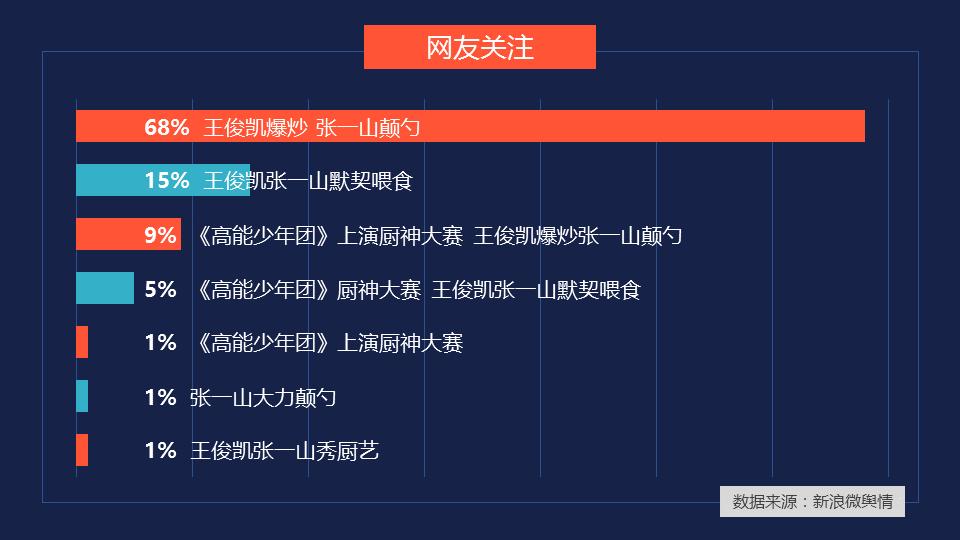 网友关注

68% 王俊凯爆炒 张一山颠勺

15% 王俊凯张一山默契喂食

9% 《高能少年团》上演厨神大赛 王俊凯爆炒张一山颠勺

5% 《高能少年团》厨神大赛 王俊凯张一山默契喂食

1% 《高能少年团》上演厨神大赛

1% 张一山大力颠勺

1% 王俊凯张一山秀厨艺

数据来源：新浪微舆情